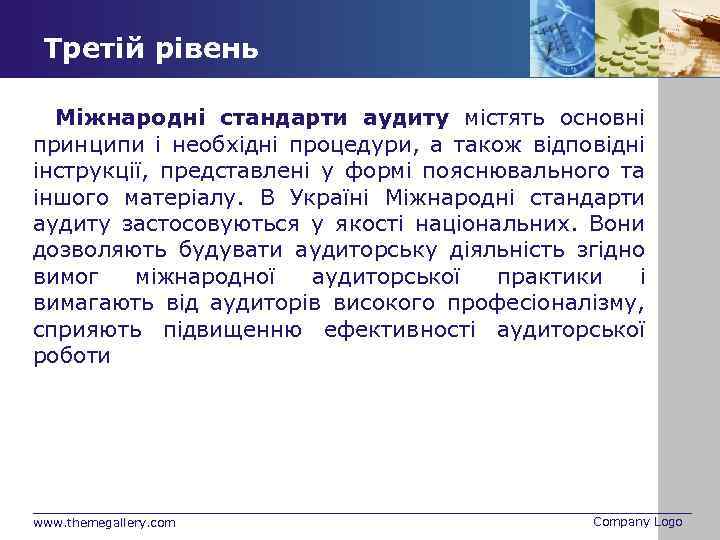 Третій рівень

Міжнародні стандарти аудиту містять основні принципи і необхідні процедури, а також відповідні інструкції, представлені у формі пояснювального та іншого матеріалу. В Україні Міжнародні стандарти аудиту застосовуються у якості національних. Вони дозволяють будувати аудиторську діяльність згідно вимог міжнародної аудиторської практики і вимагають від аудиторів високого професіоналізму, сприяють підвищенню ефективності аудиторської роботи

www.themegallery.com

Company Logo